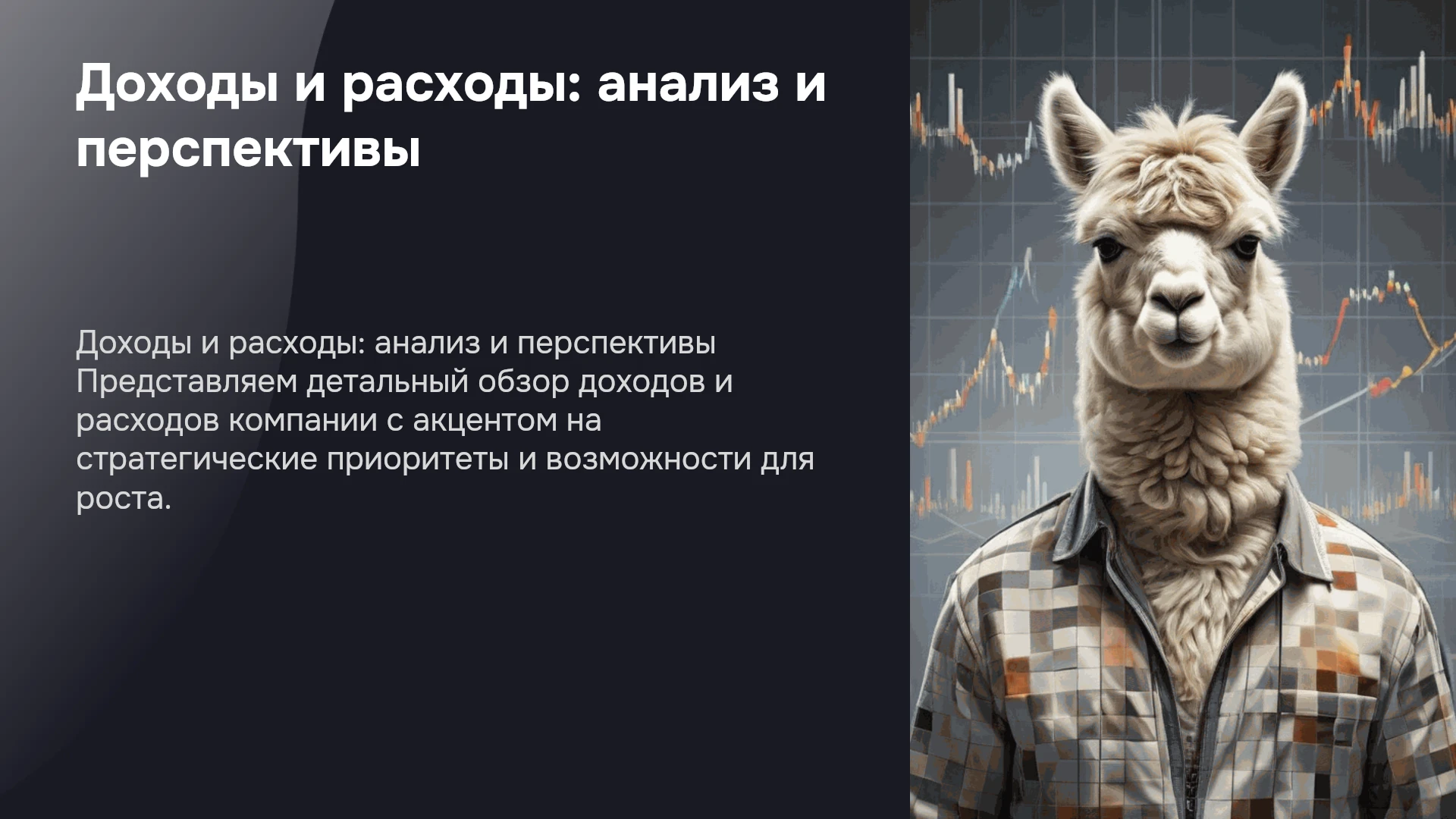 Доходы и расходы: анализ и перспективы

Доходы и расходы: анализ и перспективы Представляем детальный обзор доходов и расходов компании с акцентом на стратегические приоритеты и возможности для роста.